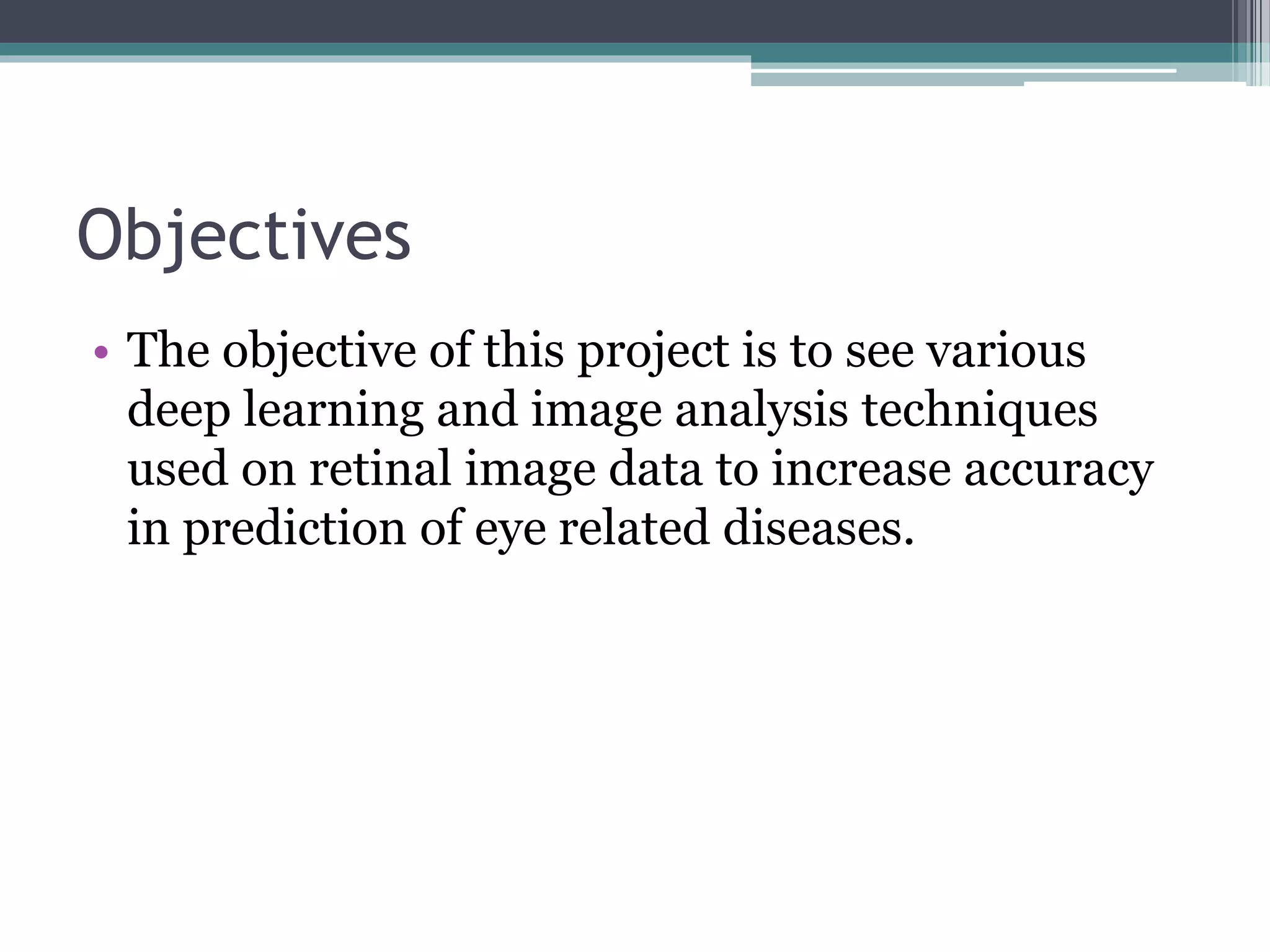 Objectives

• The objective of this project is to see various deep learning and image analysis techniques used on retinal image data to increase accuracy in prediction of eye related diseases.